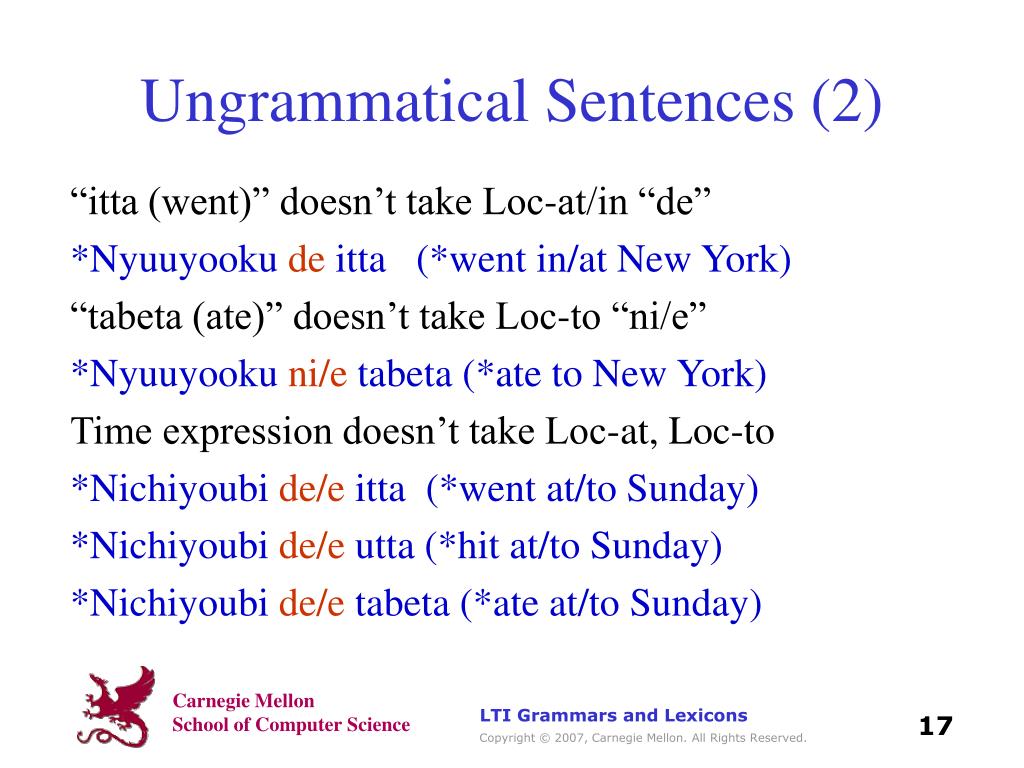 Ungrammatical Sentences (2)

“itta (went)” doesn’t take Loc-at/in “de”

*Nyuuyooku de itta (*went in/at New York)

“tabeta (ate)” doesn’t take Loc-to “ni/e”

*Nyuuyooku ni/e tabeta (*ate to New York)

Time expression doesn’t take Loc-at, Loc-to

*Nichiyoubi de/e itta (*went at/to Sunday)

*Nichiyoubi de/e utta (*hit at/to Sunday)

*Nichiyoubi de/e tabeta (*ate at/to Sunday)

Carnegie Mellon
School of Computer Science

LTI Grammars and Lexicons

Copyright © 2007, Carnegie Mellon. All Rights Reserved.

17